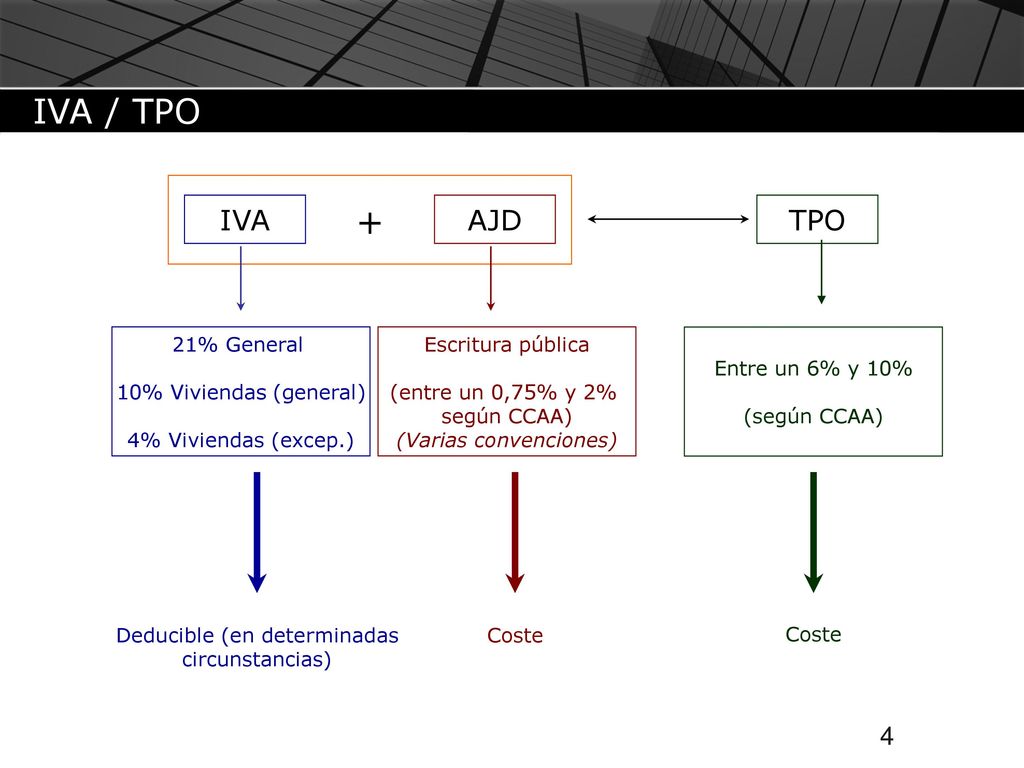 IVA / TPO

IVA + AJD TPO

21% General

10% Viviendas (general)

4% Viviendas (excep.)

Escritura pública

(entre un 0,75% y 2% según CCAA)
(Varias convenciones)

Entre un 6% y 10%

(según CCAA)

Deducible (en determinadas circunstancias)

Coste

Coste

4